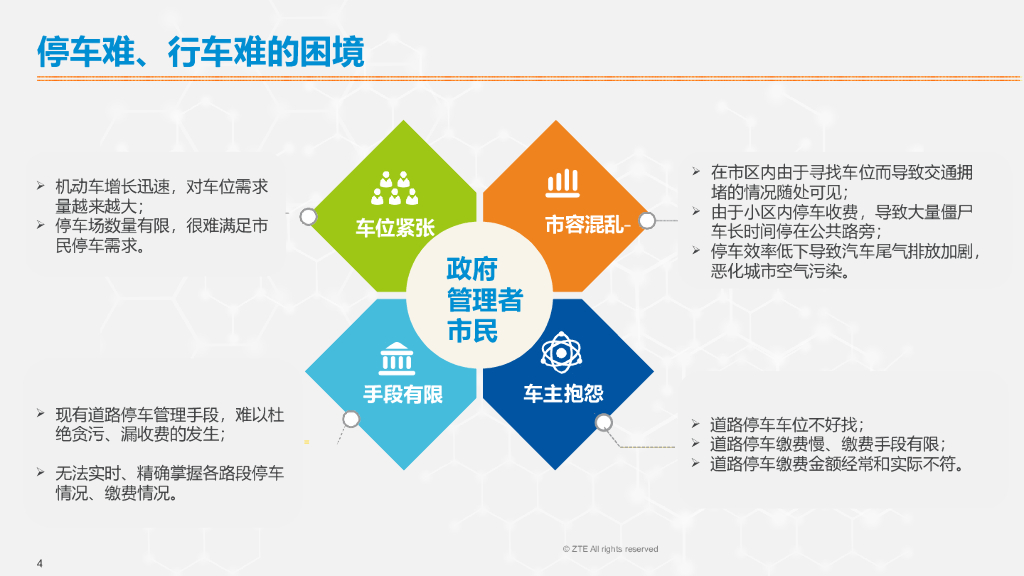 停车难、行车难的困境

➢ 机动车增长迅速，对车位需求量越来越大；
➢ 停车场数量有限，很难满足市民停车需求。

车位紧张

市容混乱

➢ 在市区内由于寻找车位而导致交通拥堵的情况随处可见；
➢ 由于小区内停车收费，导致大量僵尸车长时间停在公共路旁；
➢ 停车效率低下导致汽车尾气排放加剧，恶化城市空气污染。

政府
管理者
市民

手段有限

车主抱怨

➢ 现有道路停车管理手段，难以杜绝贪污、漏收费的发生；

➢ 无法实时、精确掌握各路段停车情况、缴费情况。

➢ 道路停车车位不好找；
➢ 道路停车缴费慢、缴费手段有限；
➢ 道路停车缴费金额经常和实际不符。

© ZTE All rights reserved

4